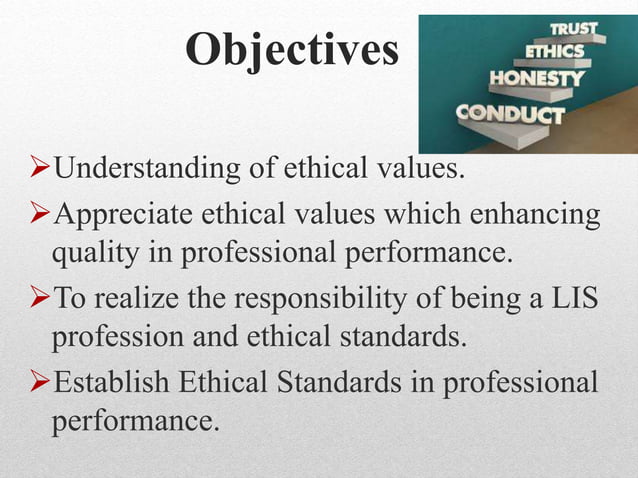 Objectives

TRUST
ETHICS
HONESTY
CONDUCT

➢Understanding of ethical values.

➢Appreciate ethical values which enhancing quality in professional performance.

➢To realize the responsibility of being a LIS profession and ethical standards.

➢Establish Ethical Standards in professional performance.